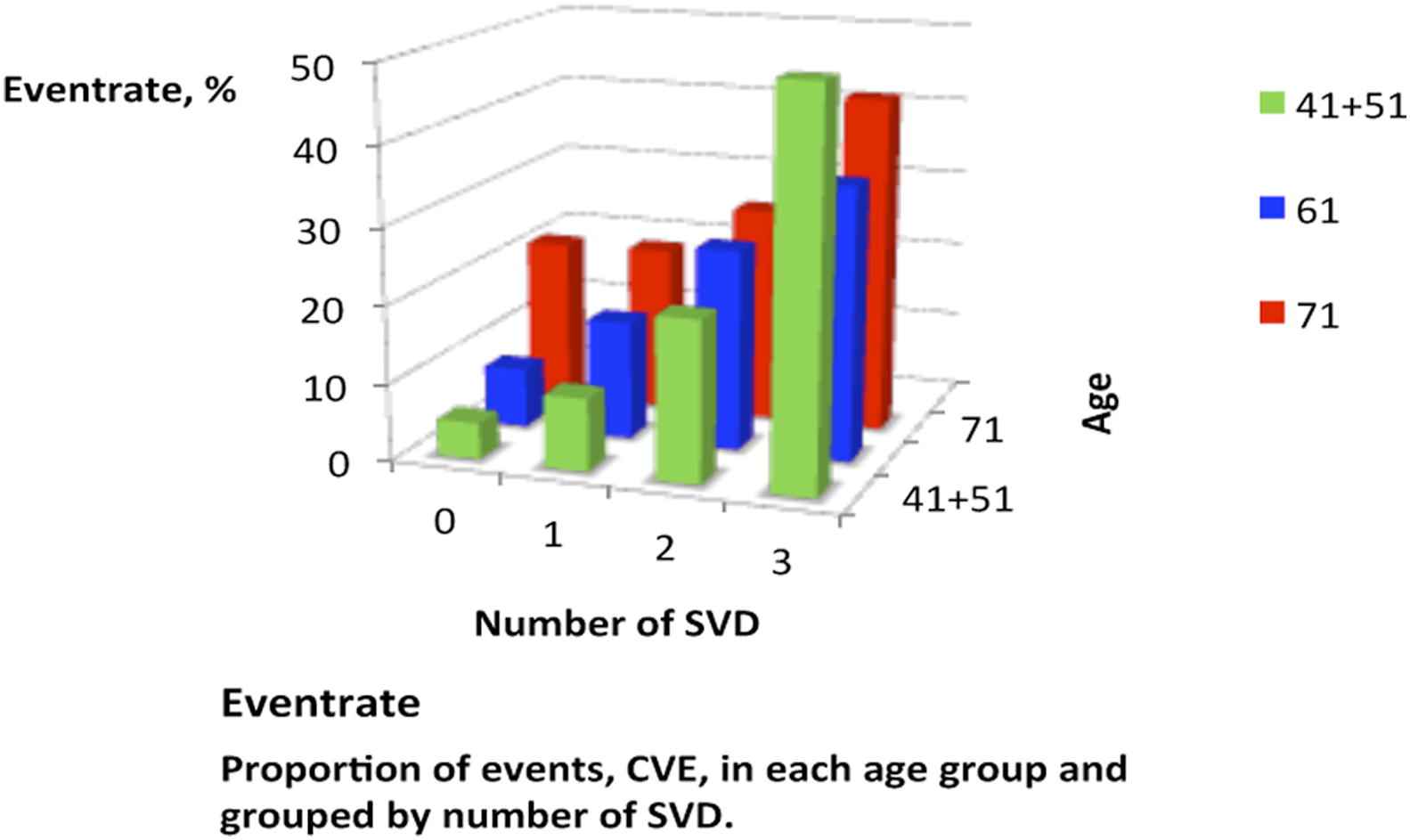 Eventrate, %

50
40
30
20
10
0

0
1
2
3

Number of SVD

41+51
71

Age

41+51
61
71

Eventrate

Proportion of events, CVE, in each age group and grouped by number of SVD.